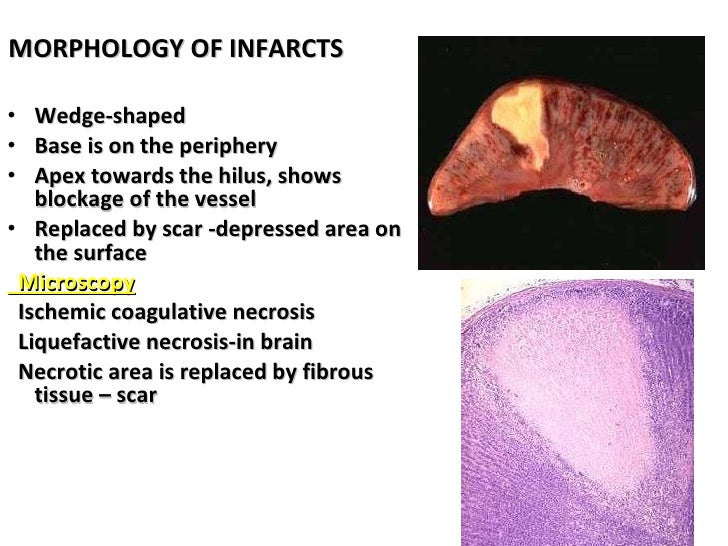 MORPHOLOGY OF INFARCTS

• Wedge-shaped
• Base is on the periphery
• Apex towards the hilus, shows blockage of the vessel
• Replaced by scar -depressed area on the surface

Microscopy

Ischemic coagulative necrosis

Liquefactive necrosis-in brain

Necrotic area is replaced by fibrous tissue – scar